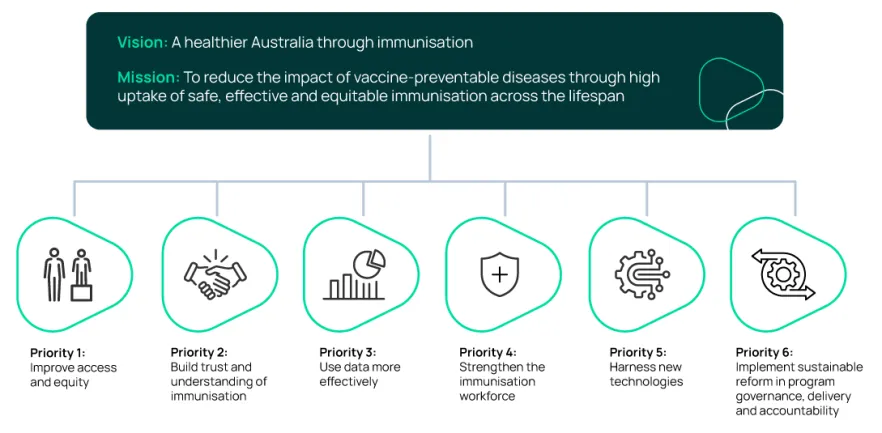 Vision: A healthier Australia through immunisation

Mission: To reduce the impact of vaccine-preventable diseases through high uptake of safe, effective and equitable immunisation across the lifespan

Priority 1:
Improve access and equity

Priority 2:
Build trust and understanding of immunisation

Priority 3:
Use data more effectively

Priority 4:
Strengthen the immunisation workforce

Priority 5:
Harness new technologies

Priority 6:
Implement sustainable reform in program governance, delivery and accountability